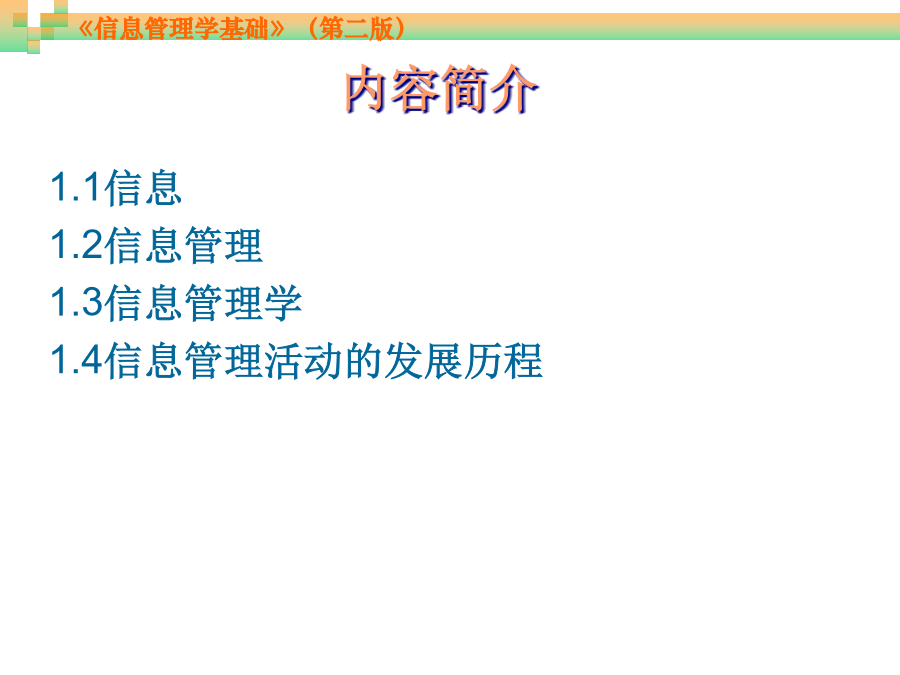 《信息管理学基础》（第二版）

内容简介

1.1信息
1.2信息管理
1.3信息管理学
1.4信息管理活动的发展历程